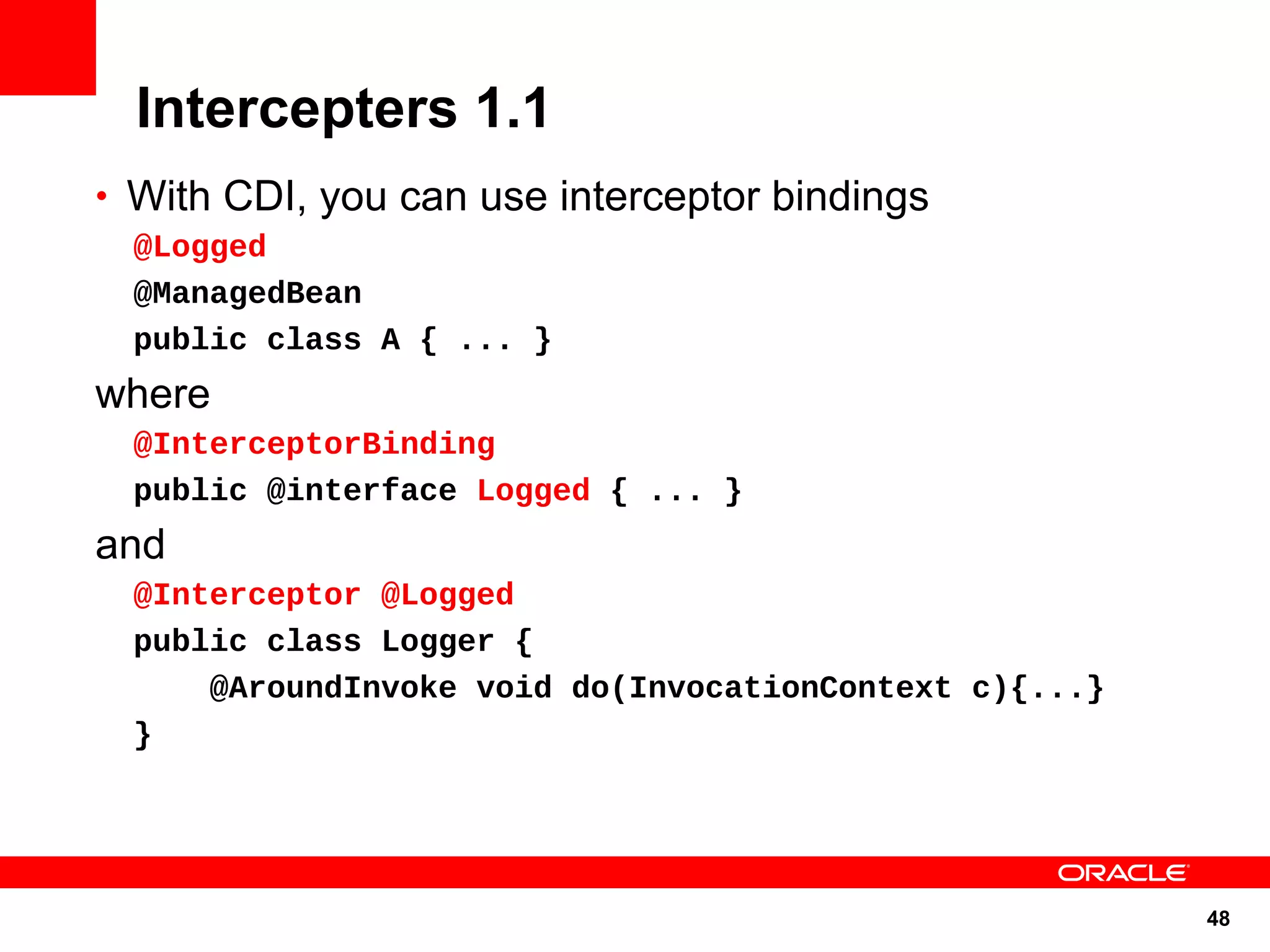 Intercepters 1.1

• With CDI, you can use interceptor bindings

@Logged
@ManagedBean
public class A { ... }

where

@InterceptorBinding
public @interface Logged { ... }

and

@Interceptor @Logged
public class Logger {
    @AroundInvoke void do(InvocationContext c){...}
}

ORACLE

48